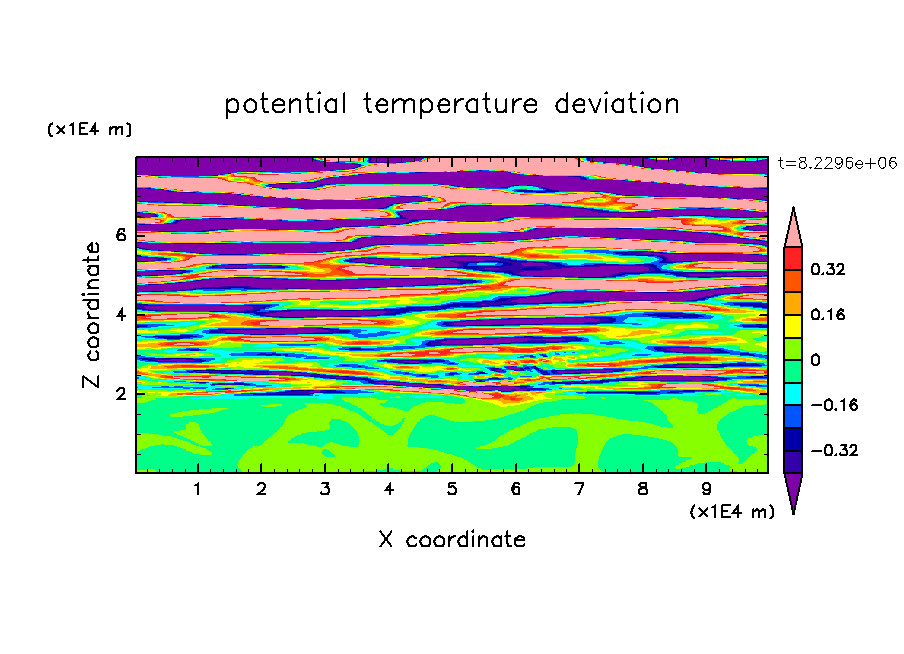 potential temperature deviation

(x1E4 m)

t=8.2296e+06

Z coordinate

6
4
2

0.32
0.16
0
−0.16
−0.32

1 2 3 4 5 6 7 8 9

(x1E4 m)

X coordinate